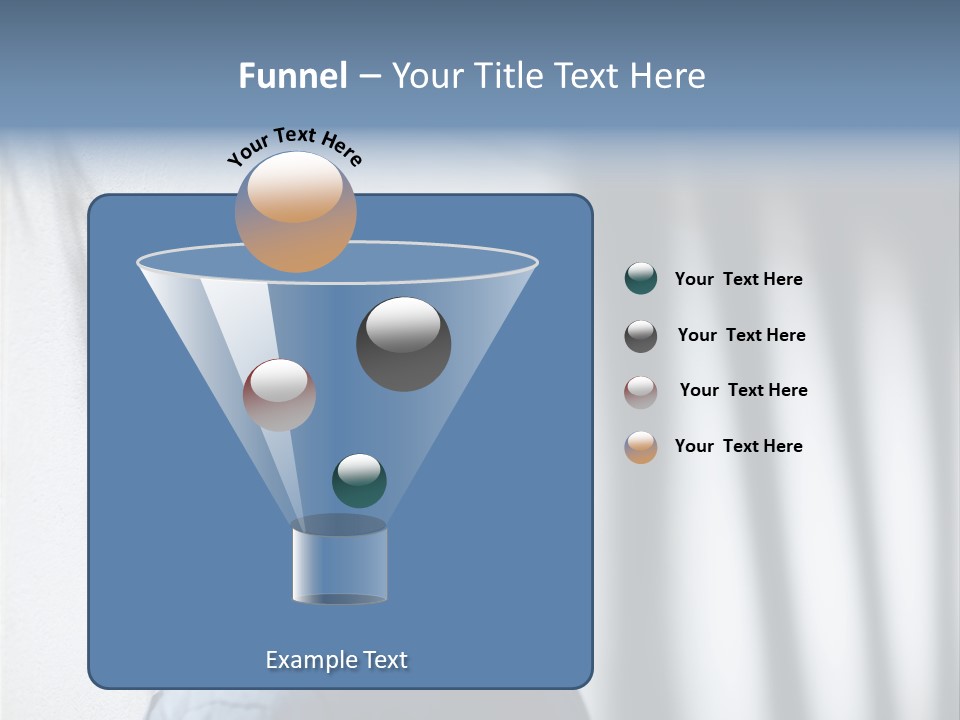 Funnel – Your Title Text Here

Your Text Here

Your Text Here

Your Text Here

Your Text Here

Your Text Here

Example Text